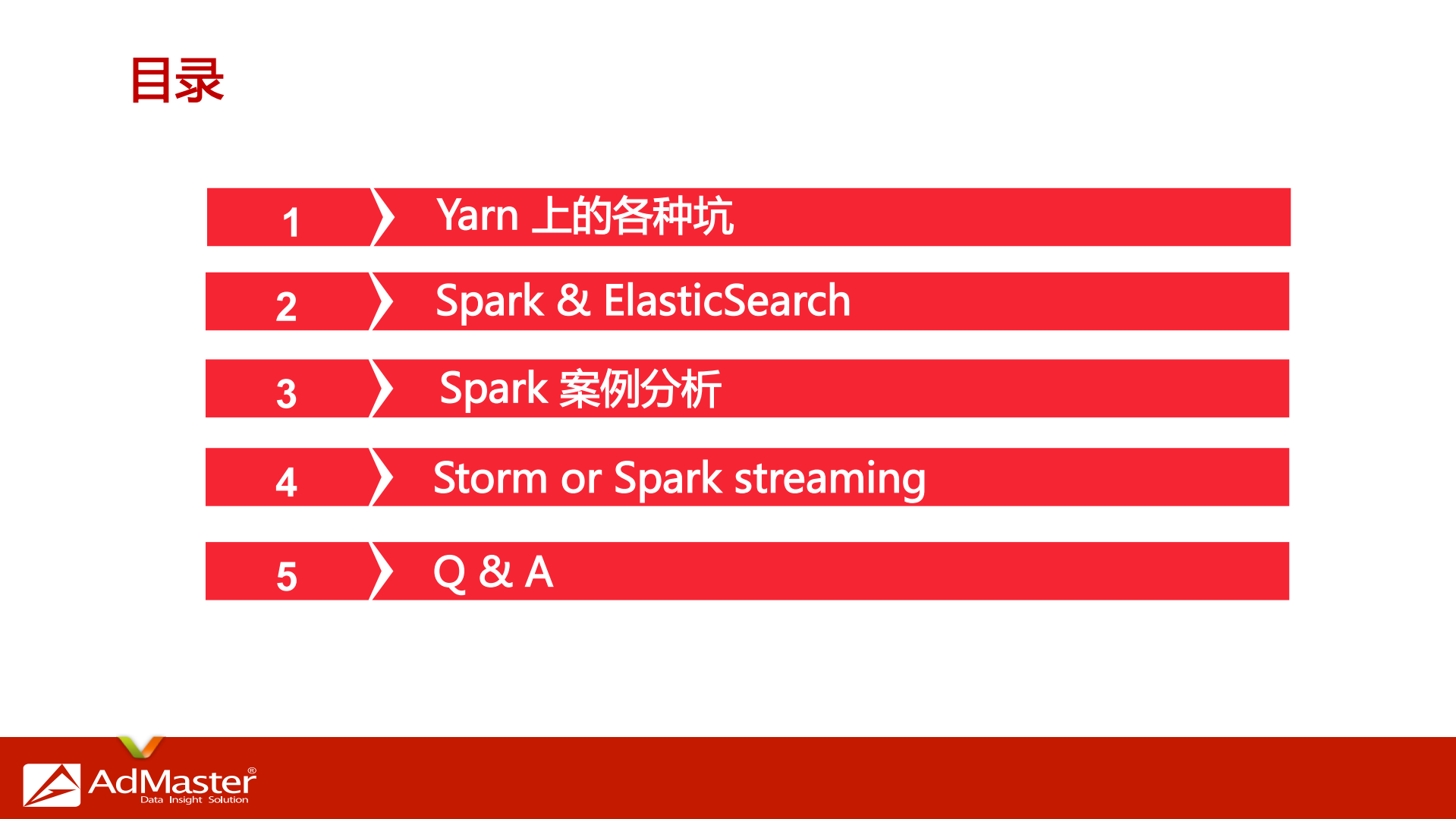 目录

1 Yarn 上的各种坑

2 Spark & ElasticSearch

3 Spark 案例分析

4 Storm or Spark streaming

5 Q & A

AdMaster®
Data Insight Solution